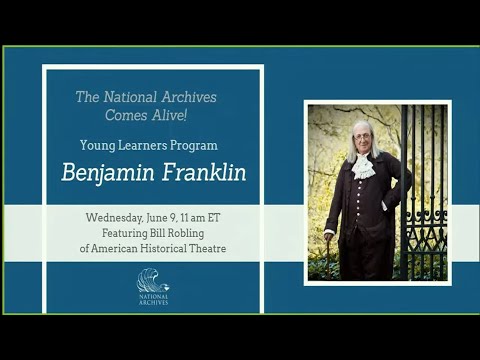 The National Archives Comes Alive!

Young Learners Program

Benjamin Franklin

Wednesday, June 9, 11 am ET
Featuring Bill Robling
of American Historical Theatre

NATIONAL ARCHIVES